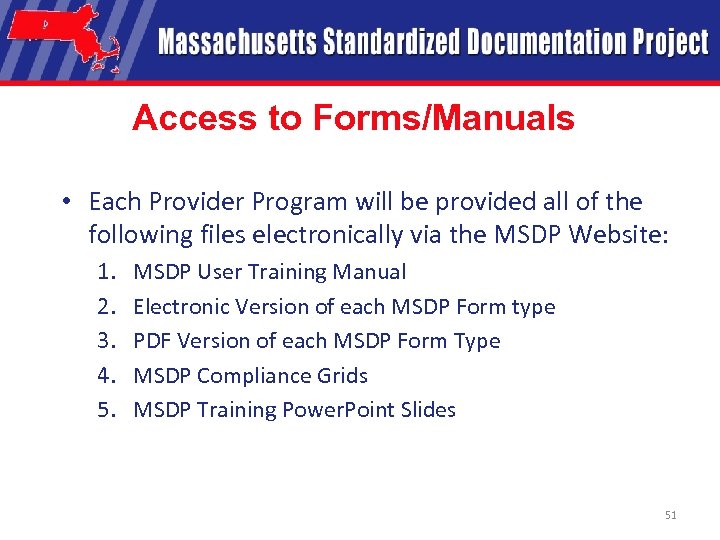 Massachusetts Standardized Documentation Project

Access to Forms/Manuals

• Each Provider Program will be provided all of the following files electronically via the MSDP Website:

1. MSDP User Training Manual
2. Electronic Version of each MSDP Form type
3. PDF Version of each MSDP Form Type
4. MSDP Compliance Grids
5. MSDP Training PowerPoint Slides

51